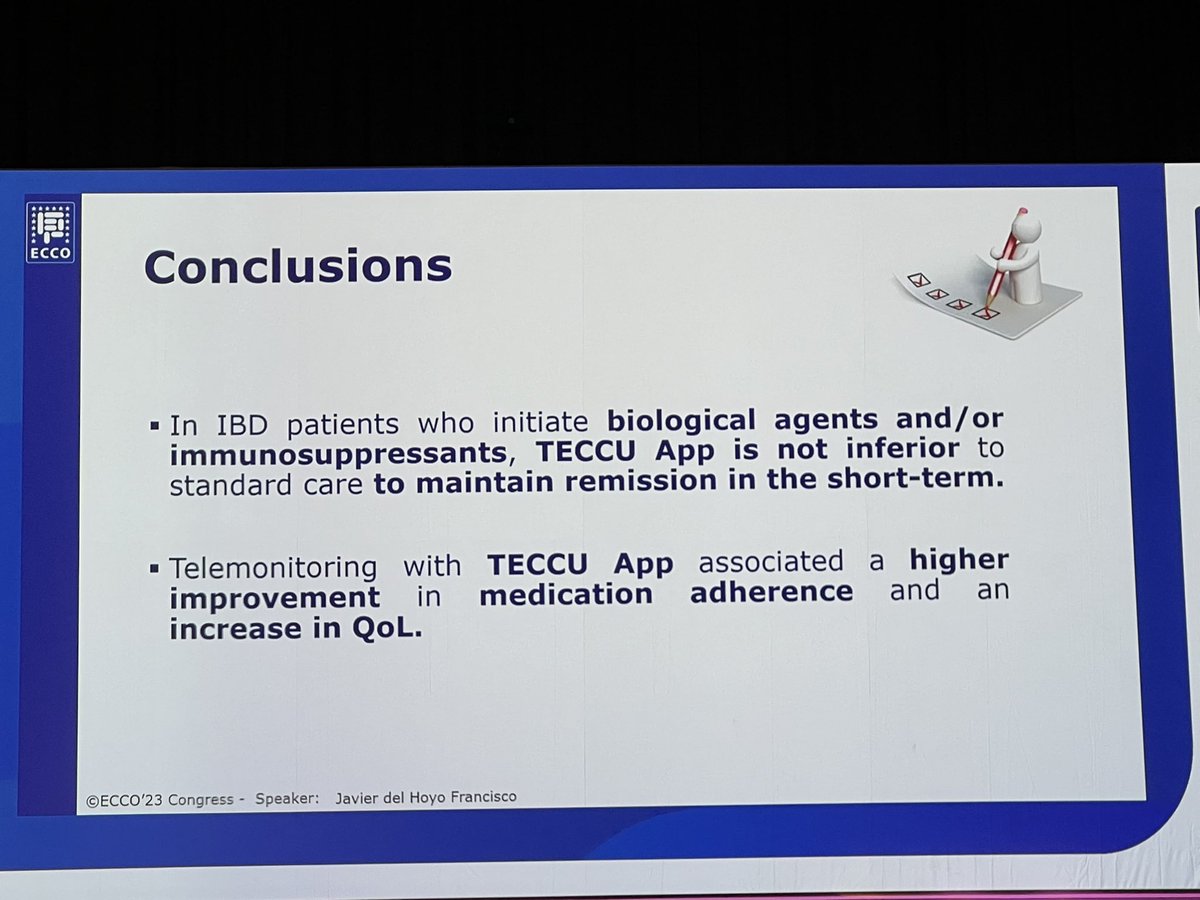 ECCO

Conclusions

▪ In IBD patients who initiate biological agents and/or immunosuppressants, TECCU App is not inferior to standard care to maintain remission in the short-term.

▪ Telemonitoring with TECCU App associated a higher improvement in medication adherence and an increase in QoL.

©ECCO'23 Congress - Speaker: Javier del Hoyo Francisco